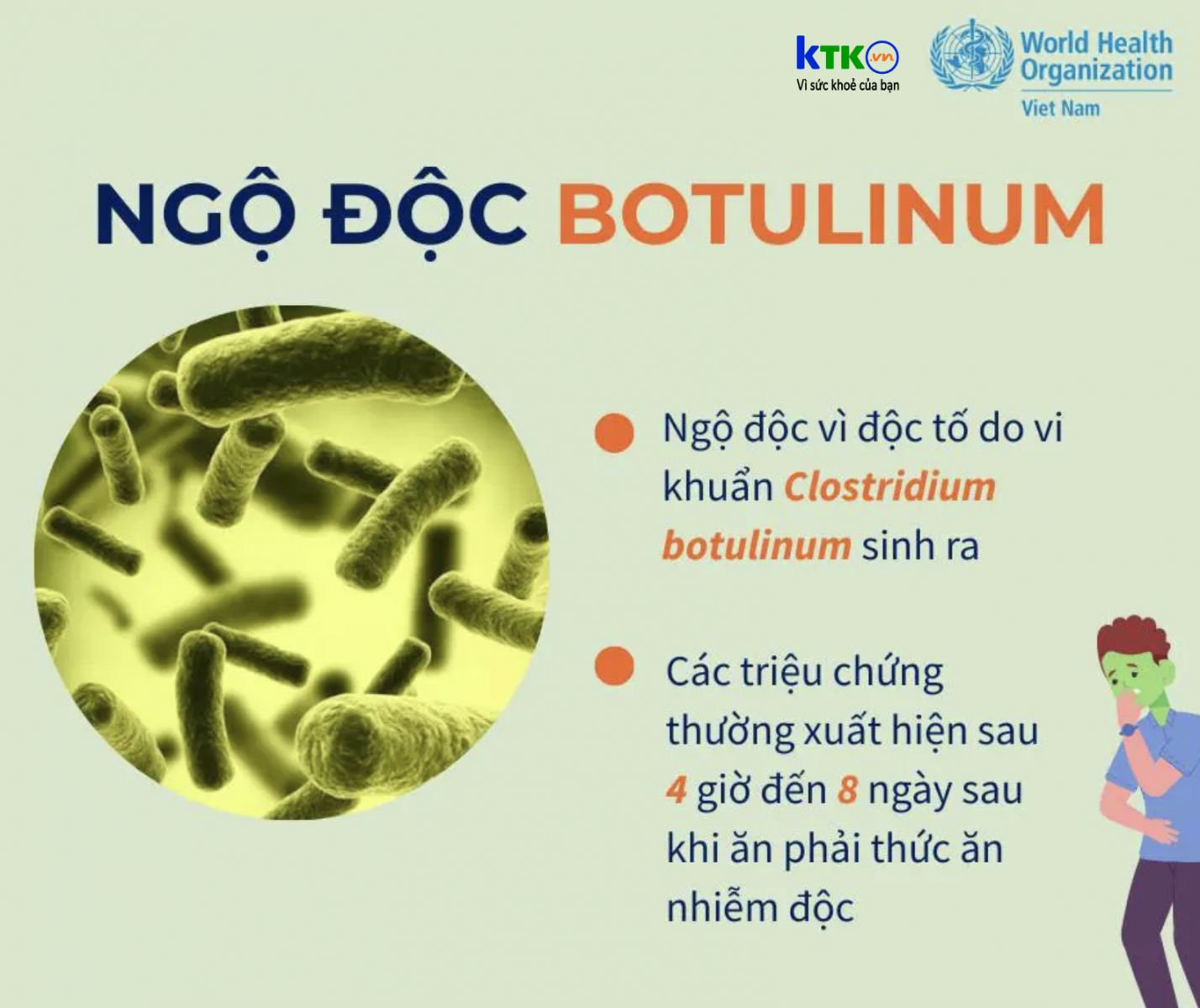 KTK.vn
Vì sức khoẻ của bạn

World Health Organization
Viet Nam

NGỘ ĐỘC BOTULINUM

Ngộ độc vì độc tố do vi khuẩn Clostridium botulinum sinh ra

Các triệu chứng thường xuất hiện sau 4 giờ đến 8 ngày sau khi ăn phải thức ăn nhiễm độc